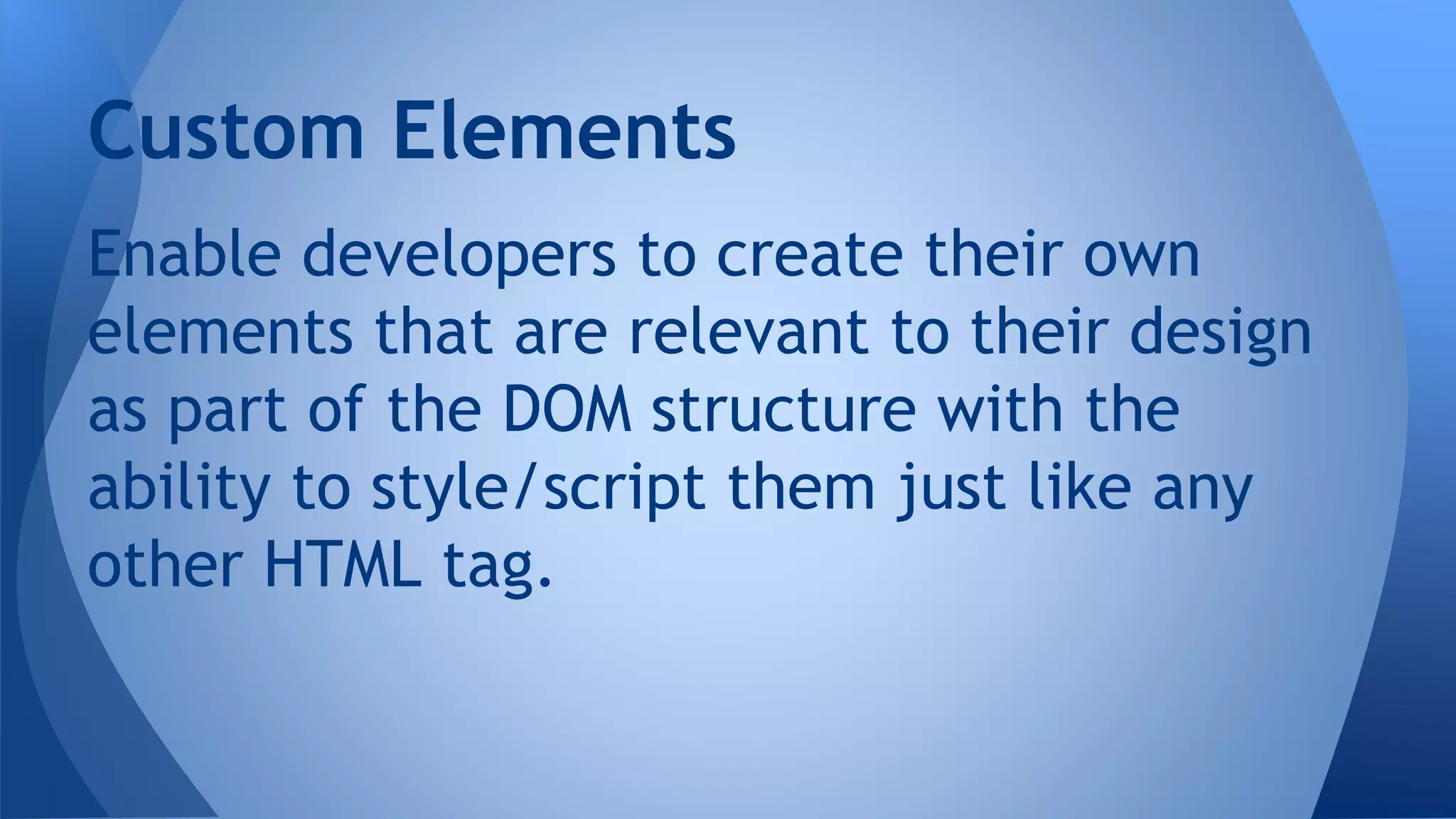 Custom Elements

Enable developers to create their own elements that are relevant to their design as part of the DOM structure with the ability to style/script them just like any other HTML tag.